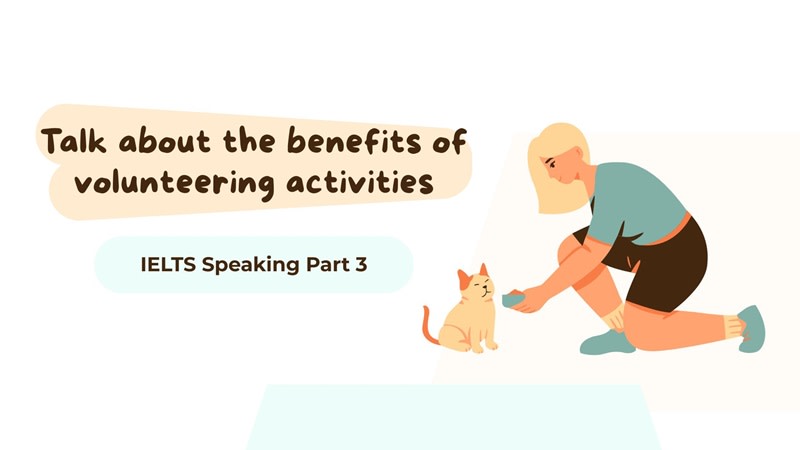 Talk about the benefits of volunteering activities

IELTS Speaking Part 3